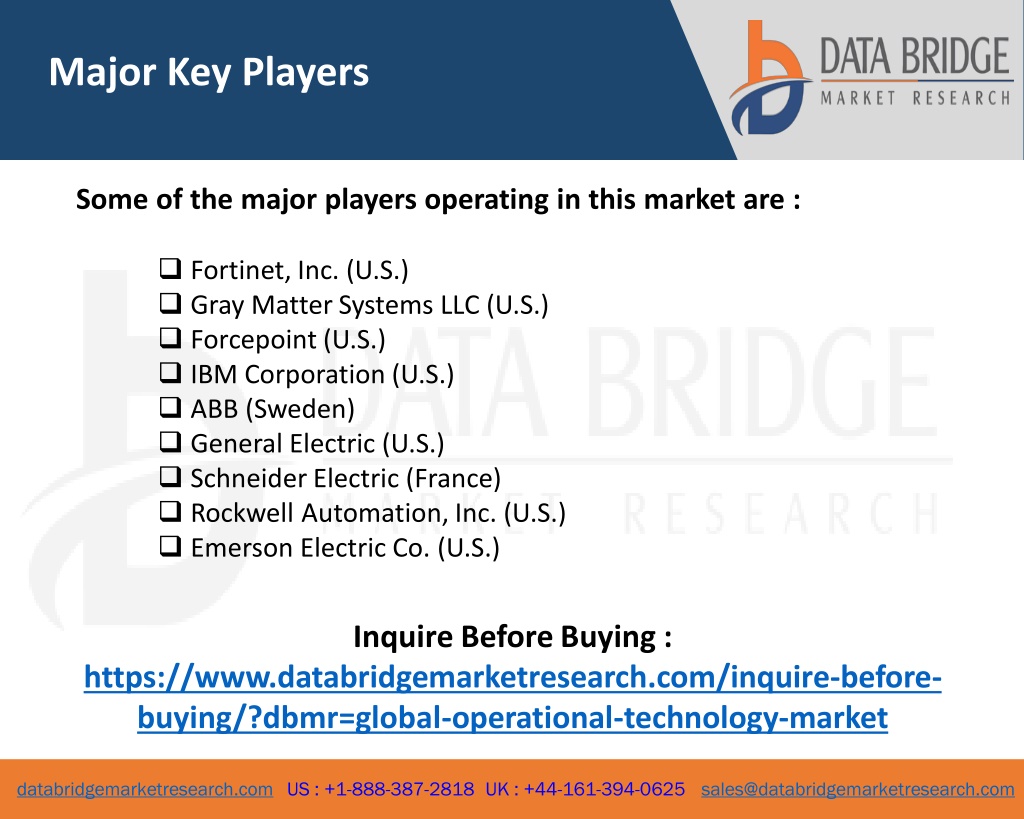 Major Key Players

DATA BRIDGE
MARKET RESEARCH

Some of the major players operating in this market are :

❑ Fortinet, Inc. (U.S.)
❑ Gray Matter Systems LLC (U.S.)
❑ Forcepoint (U.S.)
❑ IBM Corporation (U.S.)
❑ ABB (Sweden)
❑ General Electric (U.S.)
❑ Schneider Electric (France)
❑ Rockwell Automation, Inc. (U.S.)
❑ Emerson Electric Co. (U.S.)

DATA BRIDGE
MARKET RESEARCH

Inquire Before Buying :
https://www.databridgemarketresearch.com/inquire-before-buying/?dbmr=global-operational-technology-market

databridgemarketresearch.com US : +1-888-387-2818 UK : +44-161-394-0625 sales@databridgemarketresearch.com